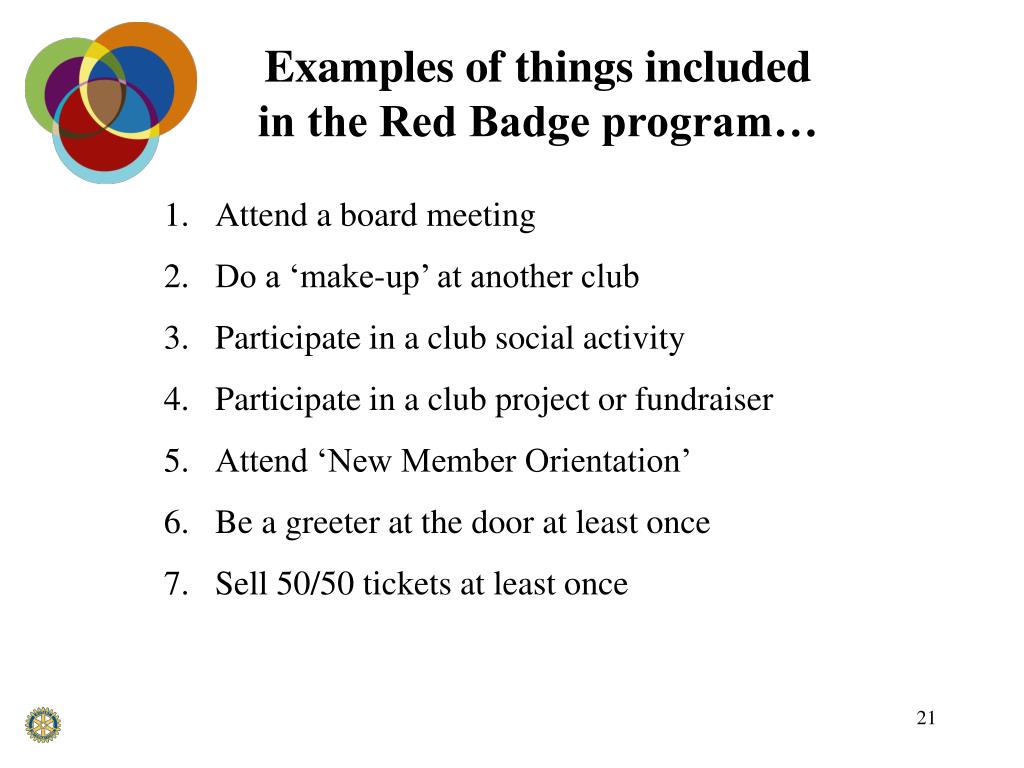 Examples of things included in the Red Badge program…

1. Attend a board meeting
2. Do a ‘make-up’ at another club
3. Participate in a club social activity
4. Participate in a club project or fundraiser
5. Attend ‘New Member Orientation’
6. Be a greeter at the door at least once
7. Sell 50/50 tickets at least once

21